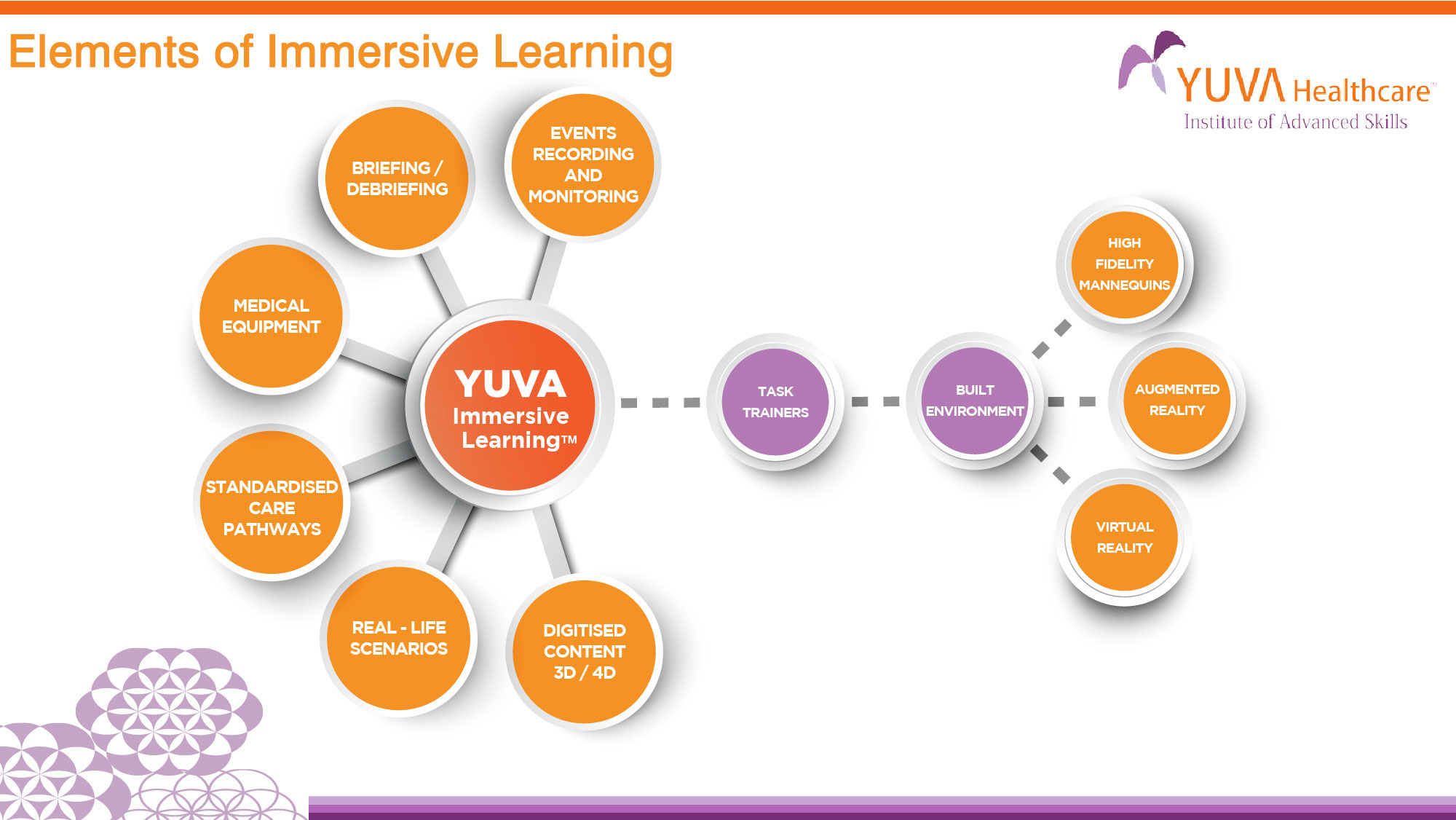 Elements of Immersive Learning

YUVA Healthcare™
Institute of Advanced Skills

BRIEFING / DEBRIEFING

EVENTS RECORDING AND MONITORING

MEDICAL EQUIPMENT

YUVA Immersive Learning™

STANDARDISED CARE PATHWAYS

REAL - LIFE SCENARIOS

DIGITISED CONTENT 3D / 4D

TASK TRAINERS

BUILT ENVIRONMENT

HIGH FIDELITY MANNEQUINS

AUGMENTED REALITY

VIRTUAL REALITY